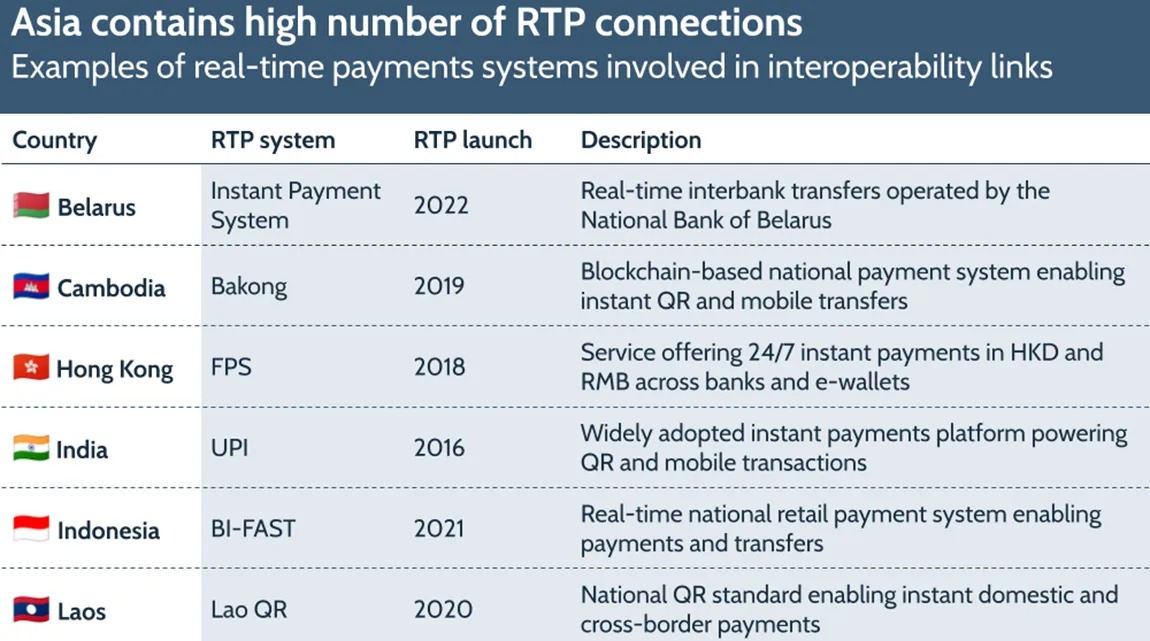 Asia contains high number of RTP connections
Examples of real-time payments systems involved in interoperability links

| Country | RTP system | RTP launch | Description |
|---|---|---|---|
| Belarus | Instant Payment System | 2022 | Real-time interbank transfers operated by the National Bank of Belarus |
| Cambodia | Bakong | 2019 | Blockchain-based national payment system enabling instant QR and mobile transfers |
| Hong Kong | FPS | 2018 | Service offering 24/7 instant payments in HKD and RMB across banks and e-wallets |
| India | UPI | 2016 | Widely adopted instant payments platform powering QR and mobile transactions |
| Indonesia | BI-FAST | 2021 | Real-time national retail payment system enabling payments and transfers |
| Laos | Lao QR | 2020 | National QR standard enabling instant domestic and cross-border payments |